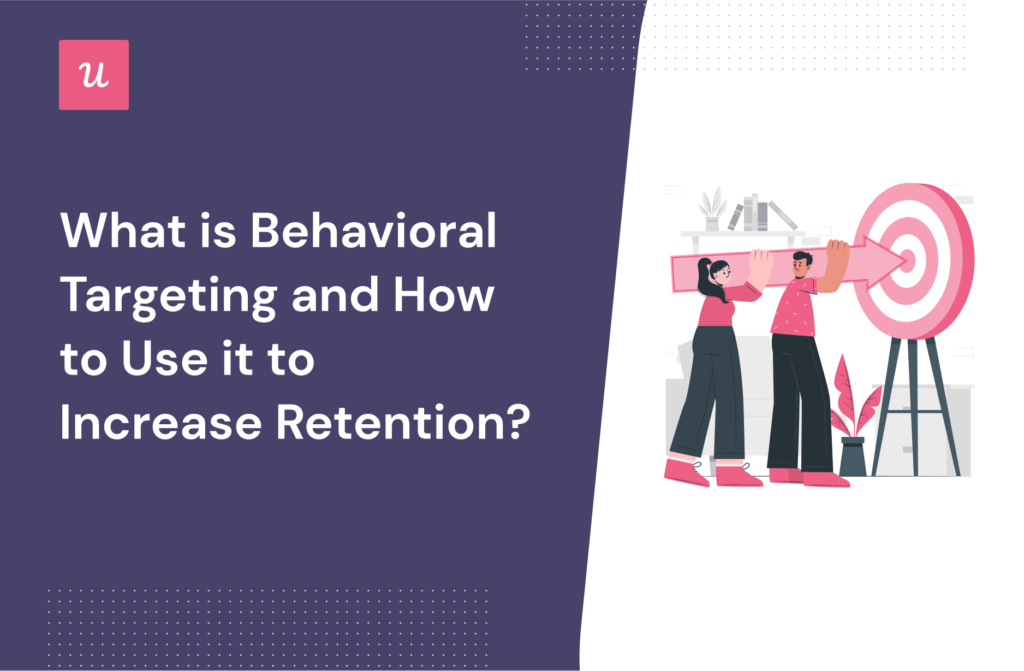 u

What is Behavioral Targeting and How to Use it to Increase Retention?